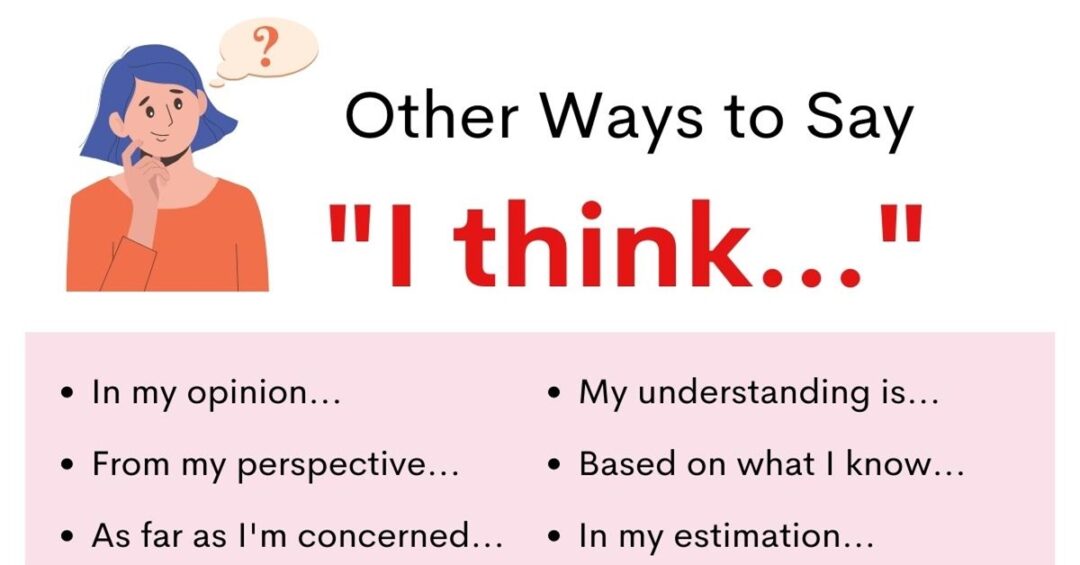 ?

Other Ways to Say

"I think..."

- In my opinion...
- From my perspective...
- As far as I'm concerned...

- My understanding is...
- Based on what I know...
- In my estimation...